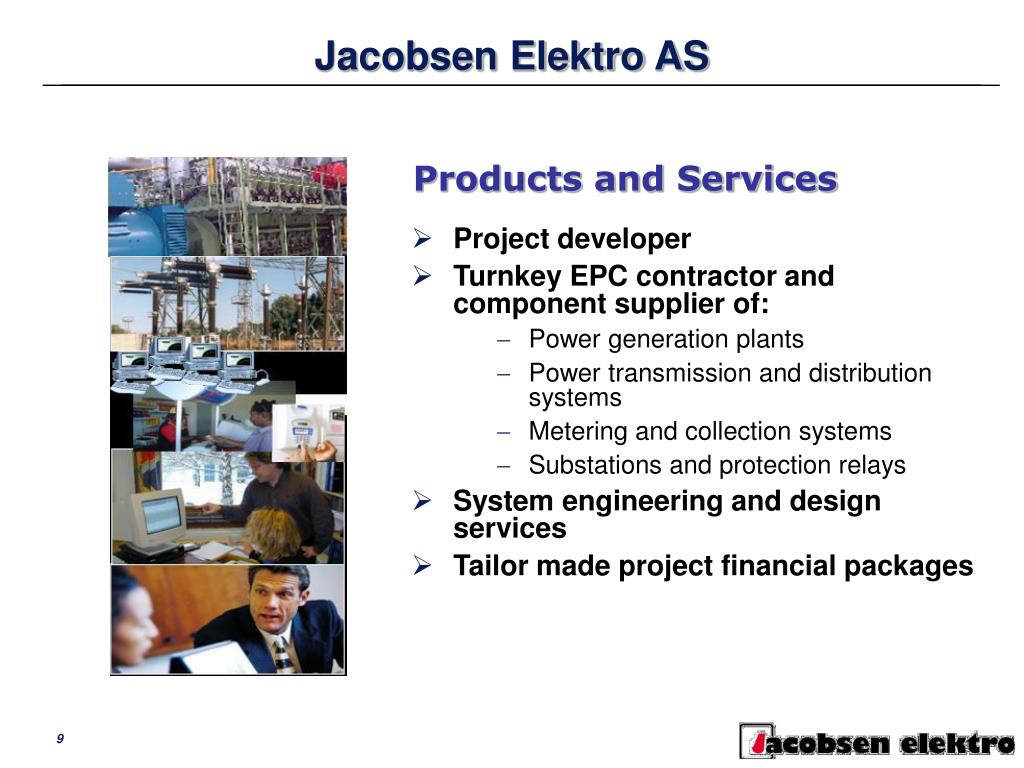 Jacobsen Elektro AS

Products and Services

➢ Project developer
➢ Turnkey EPC contractor and component supplier of:
– Power generation plants
– Power transmission and distribution systems
– Metering and collection systems
– Substations and protection relays
➢ System engineering and design services
➢ Tailor made project financial packages

9

jacobsen elektro